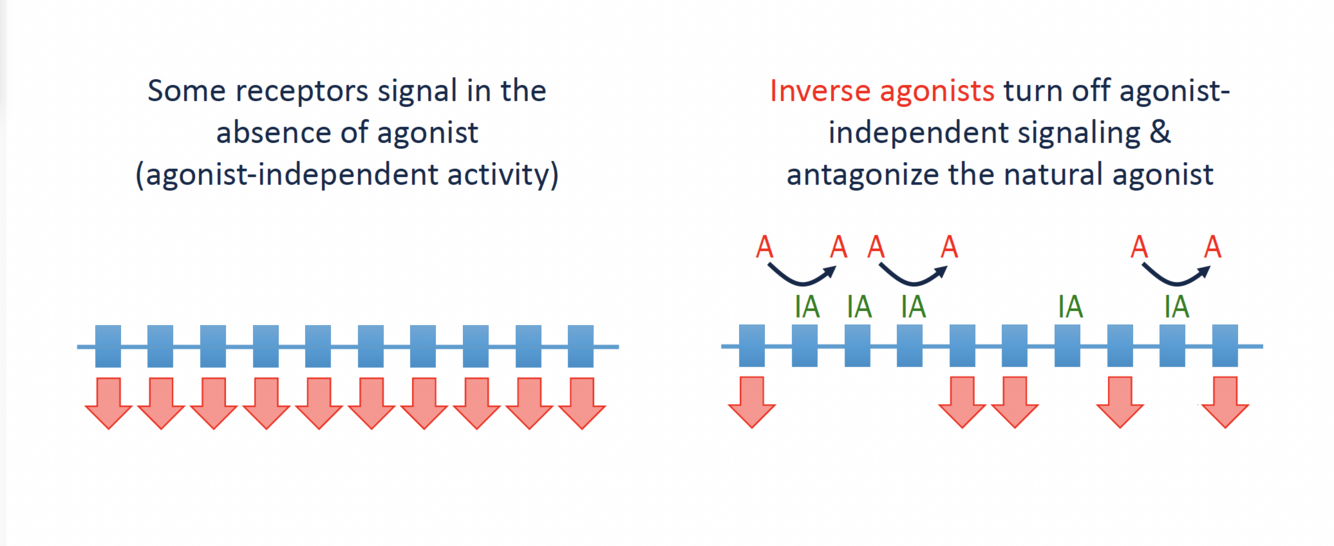 Some receptors signal in the absence of agonist (agonist-independent activity)

Inverse agonists turn off agonist-independent signaling & antagonize the natural agonist

A A A A A A

IA IA IA IA IA